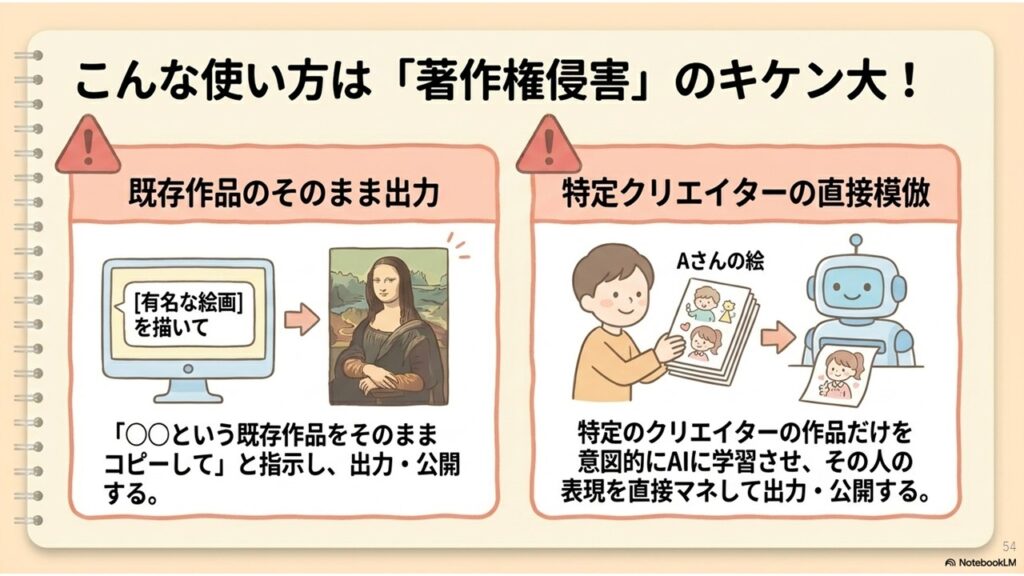 こんな使い方は「著作権侵害」のキケン大！

既存作品のそのまま出力

[有名な絵画]を描いて

「○○という既存作品をそのままコピーして」と指示し、出力・公開する。

特定クリエイターの直接模倣

Aさんの絵

特定のクリエイターの作品だけを意図的にAIに学習させ、その人の表現を直接マネして出力・公開する。

54

NotebookLM